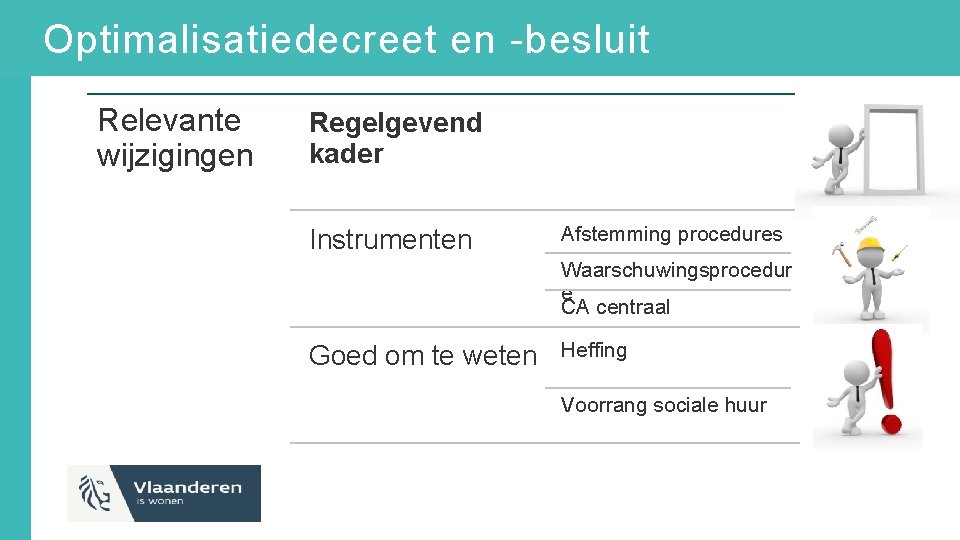 Optimalisatiedecreet en -besluit

Relevante wijzigingen

Regelgevend kader

Instrumenten

Afstemming procedures

Waarschuwingsprocedure

CA centraal

Goed om te weten

Heffing

Voorrang sociale huur

Vlaanderen is wonen